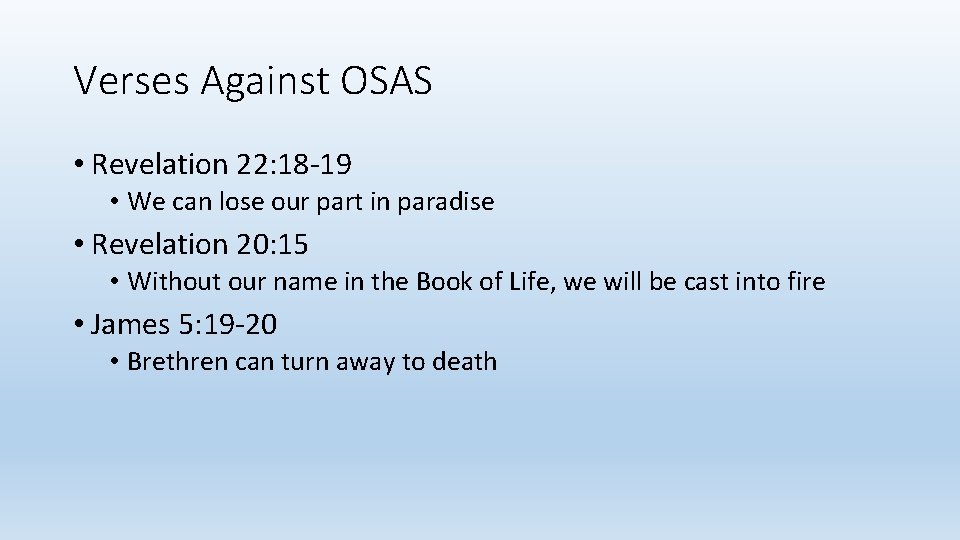 Verses Against OSAS

• Revelation 22:18-19
  • We can lose our part in paradise
• Revelation 20:15
  • Without our name in the Book of Life, we will be cast into fire
• James 5:19-20
  • Brethren can turn away to death